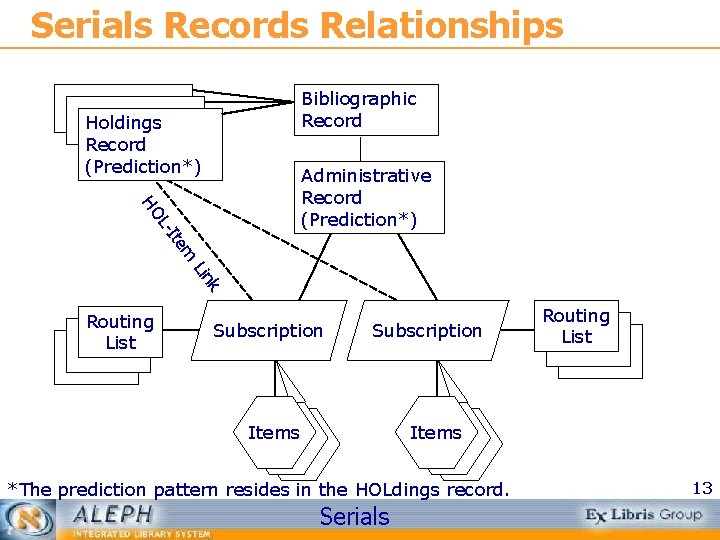 Serials Records Relationships

Holdings Record (Prediction*)

Bibliographic Record

Administrative Record (Prediction*)

HOL-Item Link

Routing List

Subscription

Subscription

Routing List

Items

Items

*The prediction pattern resides in the HOLdings record.

13

ALEPH
INTEGRATED LIBRARY SYSTEM

Serials

Ex Libris Group